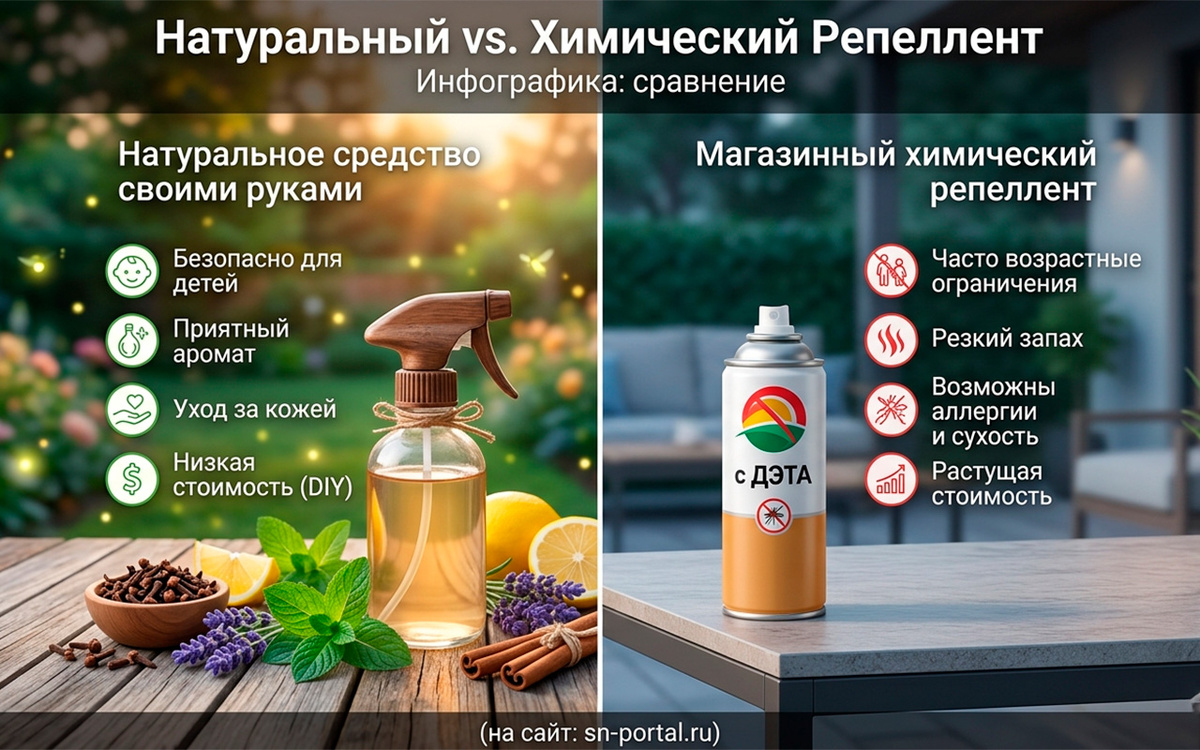 Натуральный vs. Химический Репеллент
Инфографика: сравнение

Натуральное средство своими руками

Безопасно для детей

Приятный аромат

Уход за кожей

Низкая стоимость (DIY)

Магазинный химический репеллент

Часто возрастные ограничения

Резкий запах

Возможны аллергии и сухость

Растущая стоимость

с ДЭТА

(на сайт: sn-portal.ru)